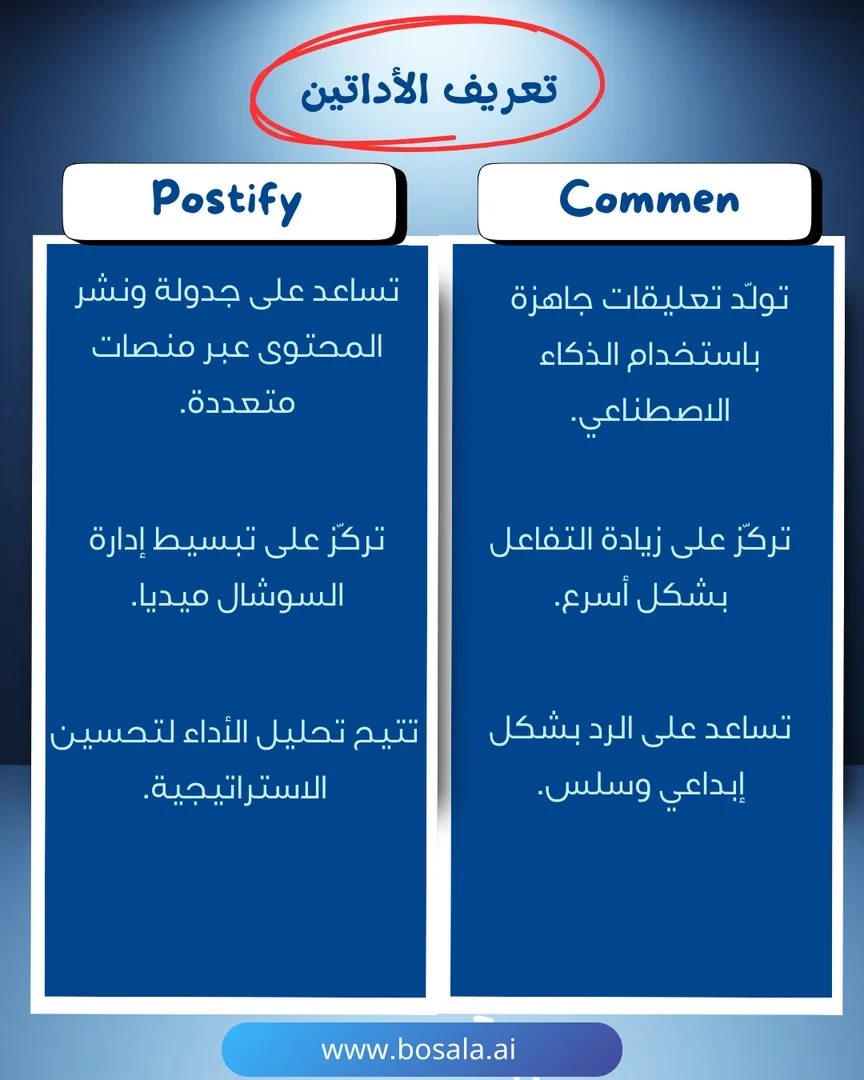 تعريف الأداتين

Commen

تولّد تعليقات جاهزة باستخدام الذكاء الاصطناعي.

تركّز على زيادة التفاعل بشكل أسرع.

تساعد على الرد بشكل إبداعي وسلس.

Postify

تساعد على جدولة ونشر المحتوى عبر منصات متعددة.

تركّز على تبسيط إدارة السوشال ميديا.

تتيح تحليل الأداء لتحسين الاستراتيجية.

www.bosala.ai